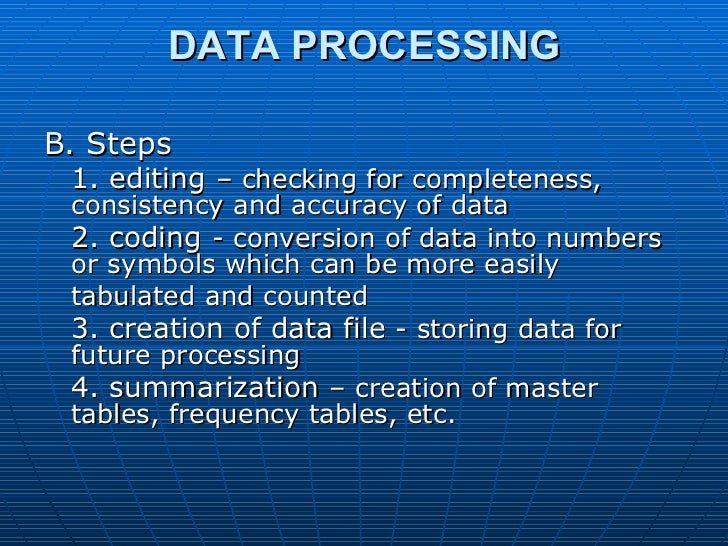 DATA PROCESSING

B. Steps

1. editing – checking for completeness, consistency and accuracy of data

2. coding - conversion of data into numbers or symbols which can be more easily tabulated and counted

3. creation of data file - storing data for future processing

4. summarization – creation of master tables, frequency tables, etc.